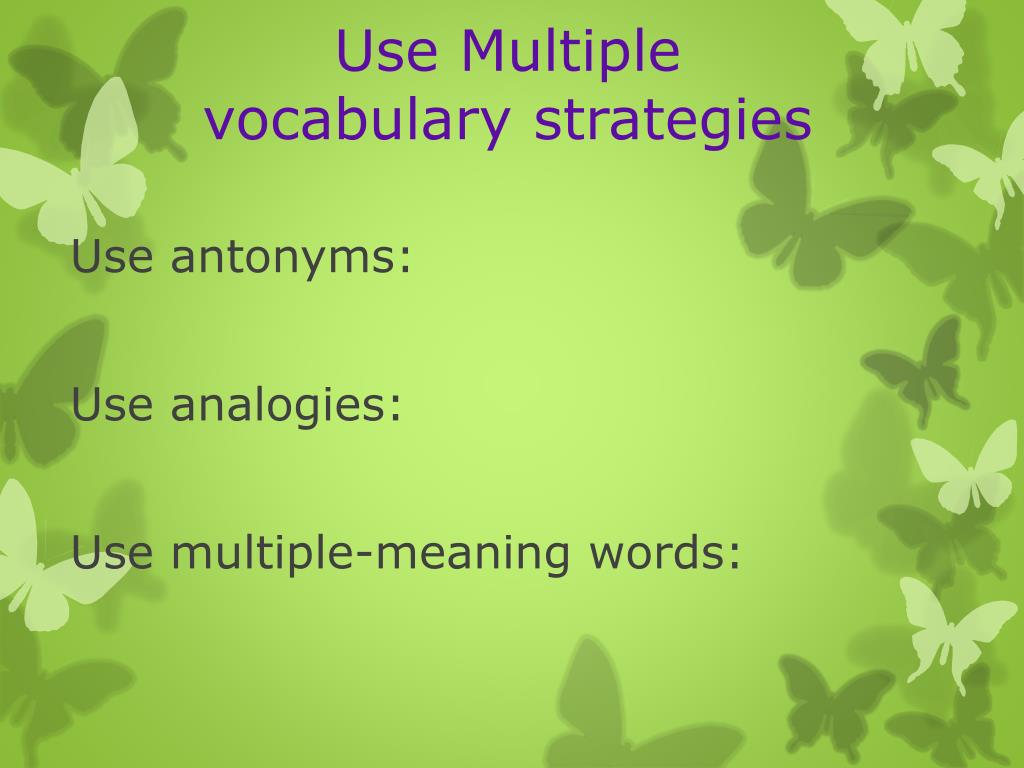 Use Multiple vocabulary strategies

Use antonyms:

Use analogies:

Use multiple-meaning words: